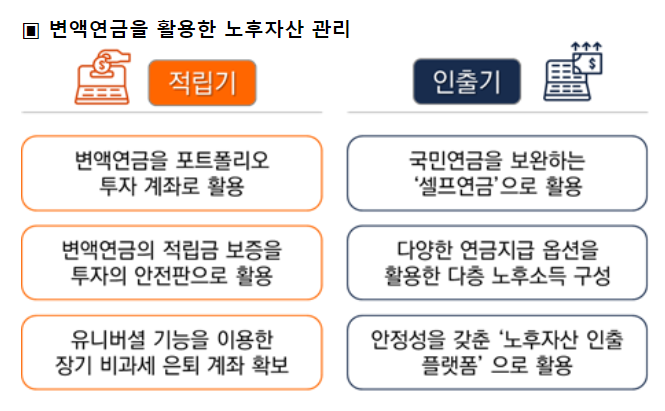 ▣ 변액연금을 활용한 노후자산 관리

적립기

변액연금을 포트폴리오 투자 계좌로 활용

변액연금의 적립금 보증을 투자의 안전판으로 활용

유니버셜 기능을 이용한 장기 비과세 은퇴 계좌 확보

인출기

국민연금을 보완하는 '셀프연금'으로 활용

다양한 연금지급 옵션을 활용한 다층 노후소득 구성

안정성을 갖춘 '노후자산 인출 플랫폼' 으로 활용